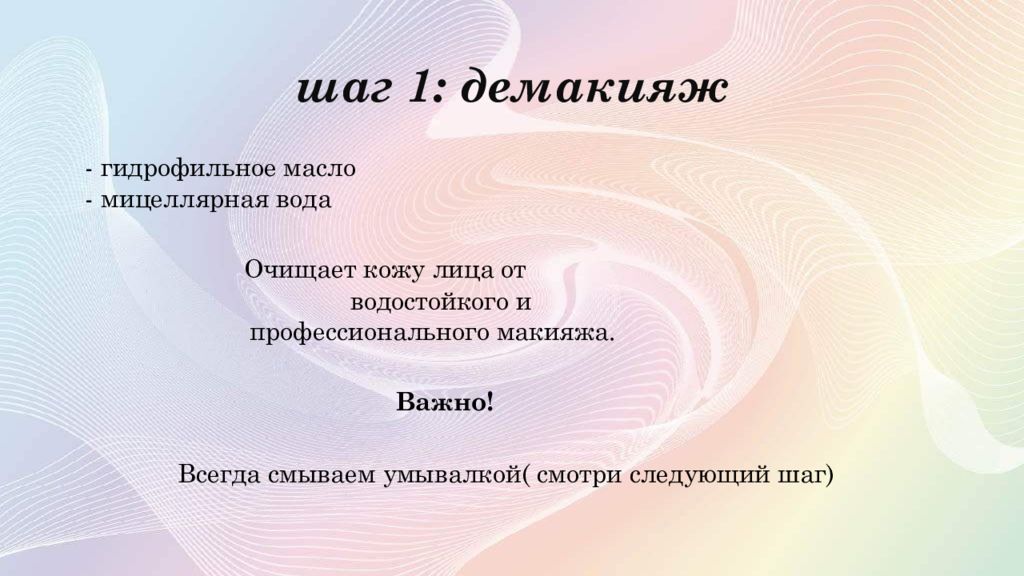 шаг 1: демакияж

- гидрофильное масло
- мицеллярная вода

Очищает кожу лица от водостойкого и профессионального макияжа.

Важно!

Всегда смываем умывалкой( смотри следующий шаг)